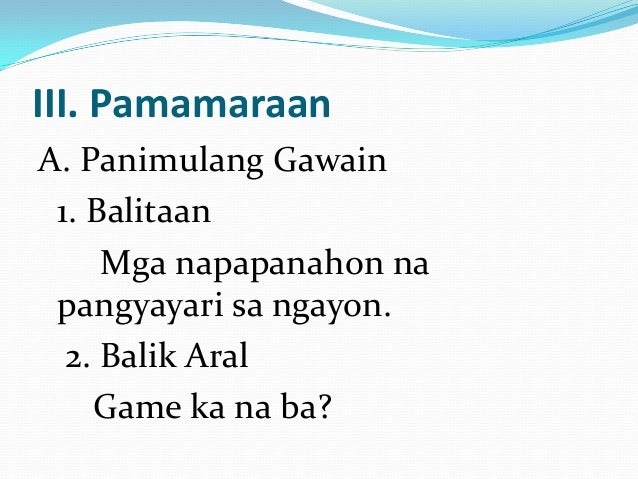 III. Pamamaraan

A. Panimulang Gawain

1. Balitaan

Mga napapanahon na pangyayari sa ngayon.

2. Balik Aral

Game ka na ba?